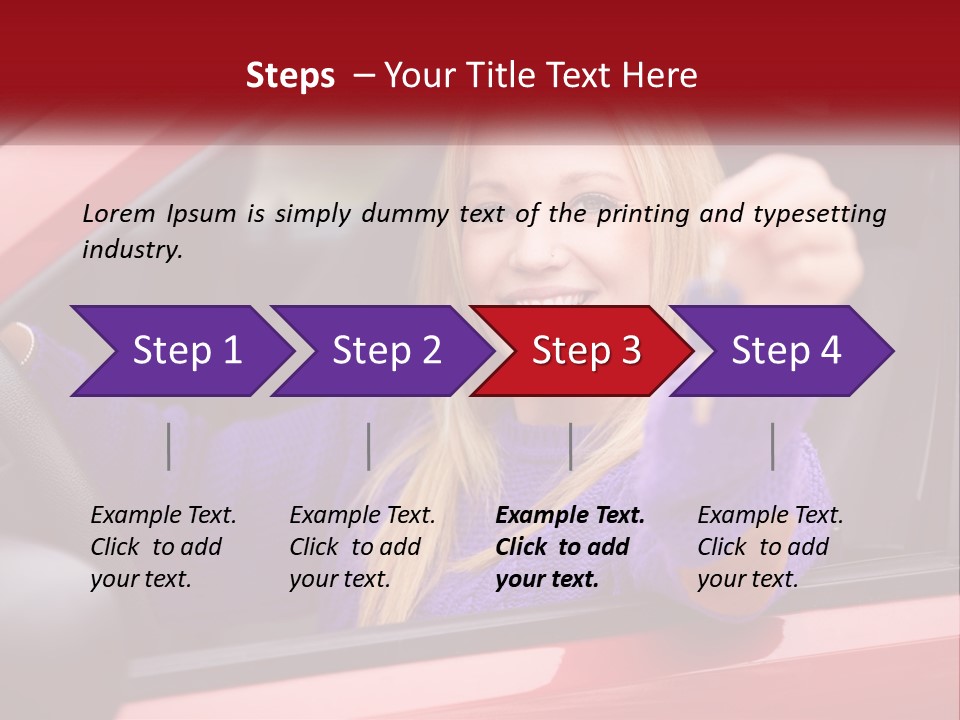 Steps – Your Title Text Here

Lorem Ipsum is simply dummy text of the printing and typesetting industry.

Step 1

Step 2

Step 3

Step 4

Example Text. Click to add your text.

Example Text. Click to add your text.

Example Text. Click to add your text.

Example Text. Click to add your text.